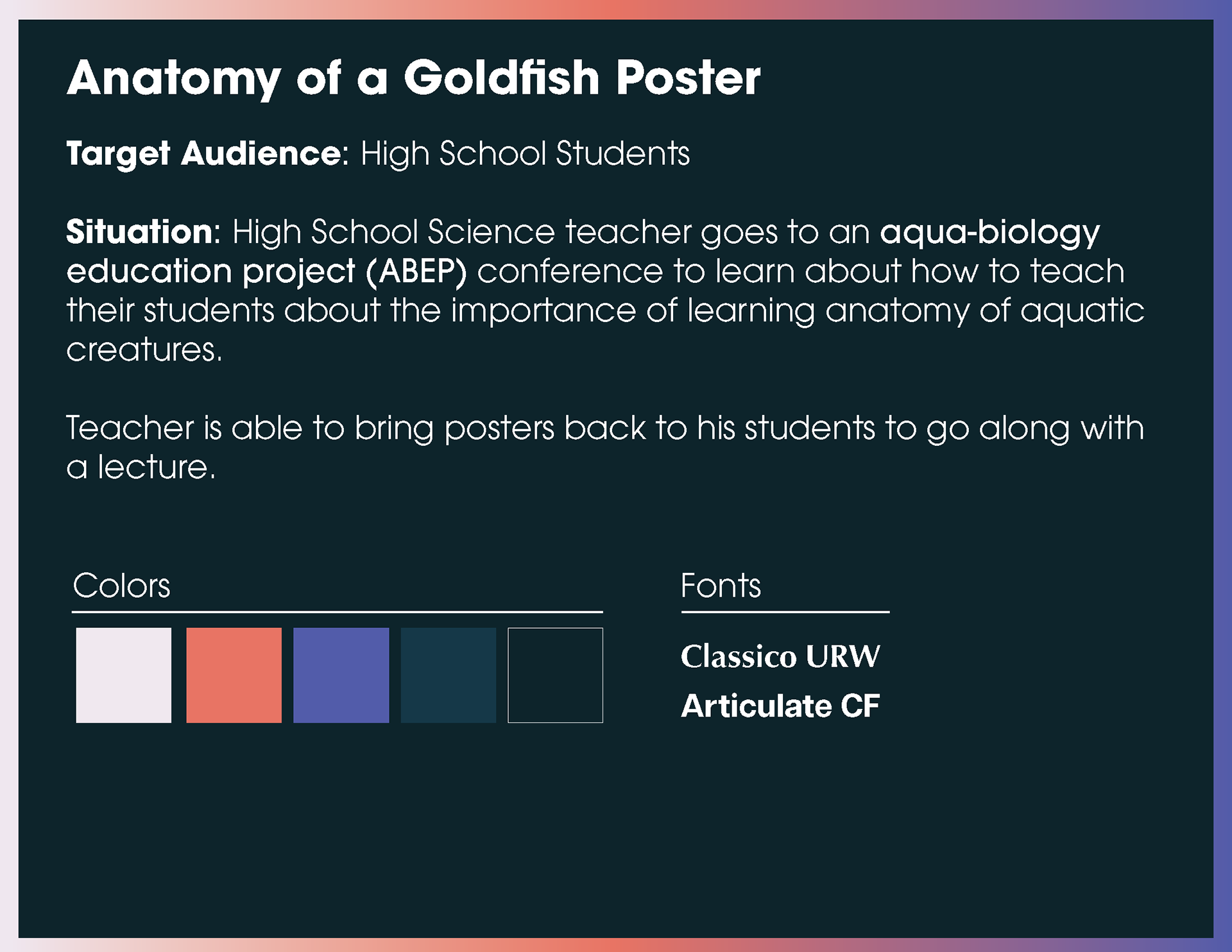 Anatomy of a Goldfish Poster

Target Audience: High School Students

Situation: High School Science teacher goes to an aqua-biology education project (ABEP) conference to learn about how to teach their students about the importance of learning anatomy of aquatic creatures.

Teacher is able to bring posters back to his students to go along with a lecture.

Colors

Fonts

Classico URW

Articulate CF